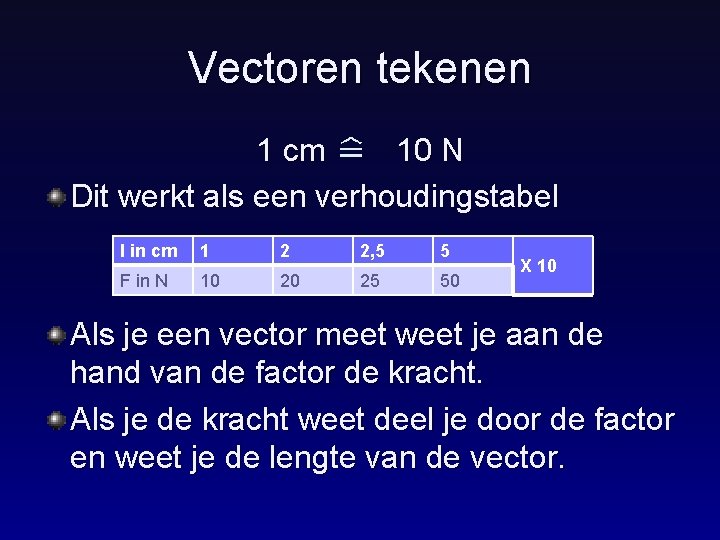 Vectoren tekenen

1 cm $\hat{=}$ 10 N

Dit werkt als een verhoudingstabel

| l in cm | 1 | 2 | 2,5 | 5 | X 10 |
|---|---|---|---|---|---|
| F in N | 10 | 20 | 25 | 50 | |

Als je een vector meet weet je aan de hand van de factor de kracht.

Als je de kracht weet deel je door de factor en weet je de lengte van de vector.